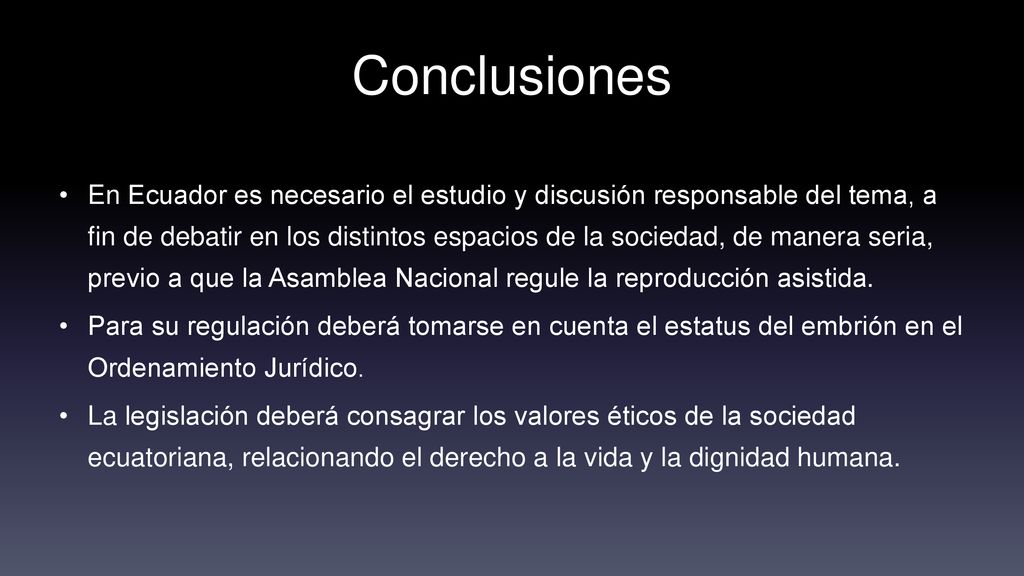 Conclusiones

• En Ecuador es necesario el estudio y discusión responsable del tema, a fin de debatir en los distintos espacios de la sociedad, de manera seria, previo a que la Asamblea Nacional regule la reproducción asistida.

• Para su regulación deberá tomarse en cuenta el estatus del embrión en el Ordenamiento Jurídico.

• La legislación deberá consagrar los valores éticos de la sociedad ecuatoriana, relacionando el derecho a la vida y la dignidad humana.